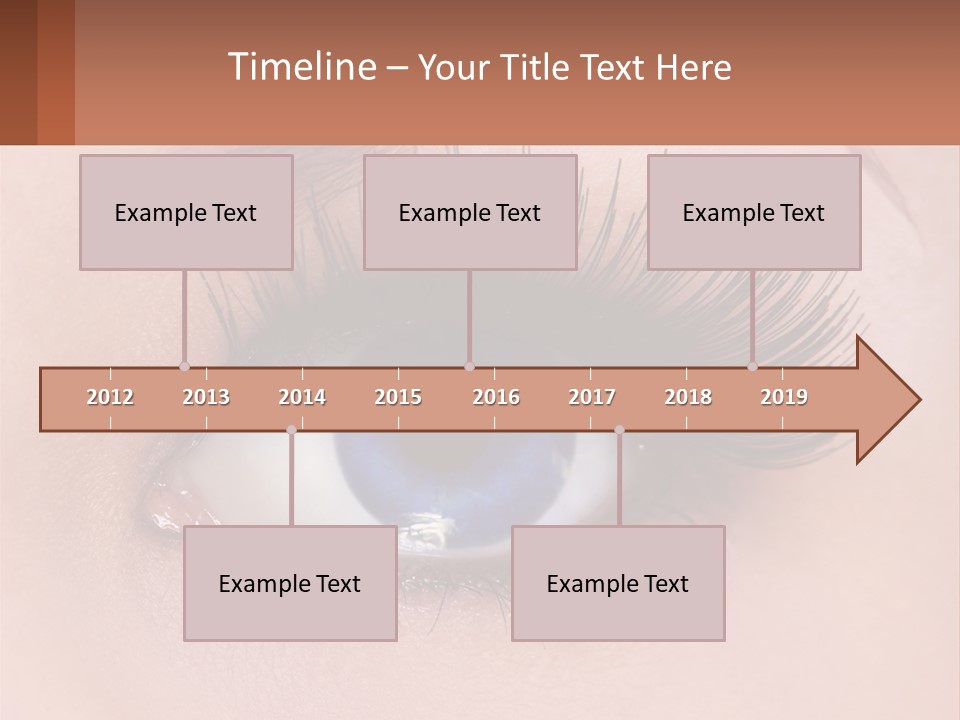 Timeline – Your Title Text Here

Example Text

Example Text

Example Text

2012 2013 2014 2015 2016 2017 2018 2019

Example Text

Example Text